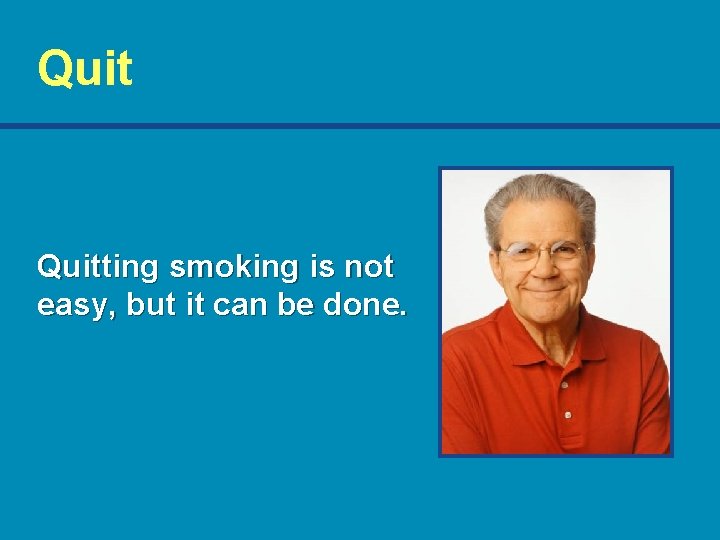 Quit

Quitting smoking is not easy, but it can be done.